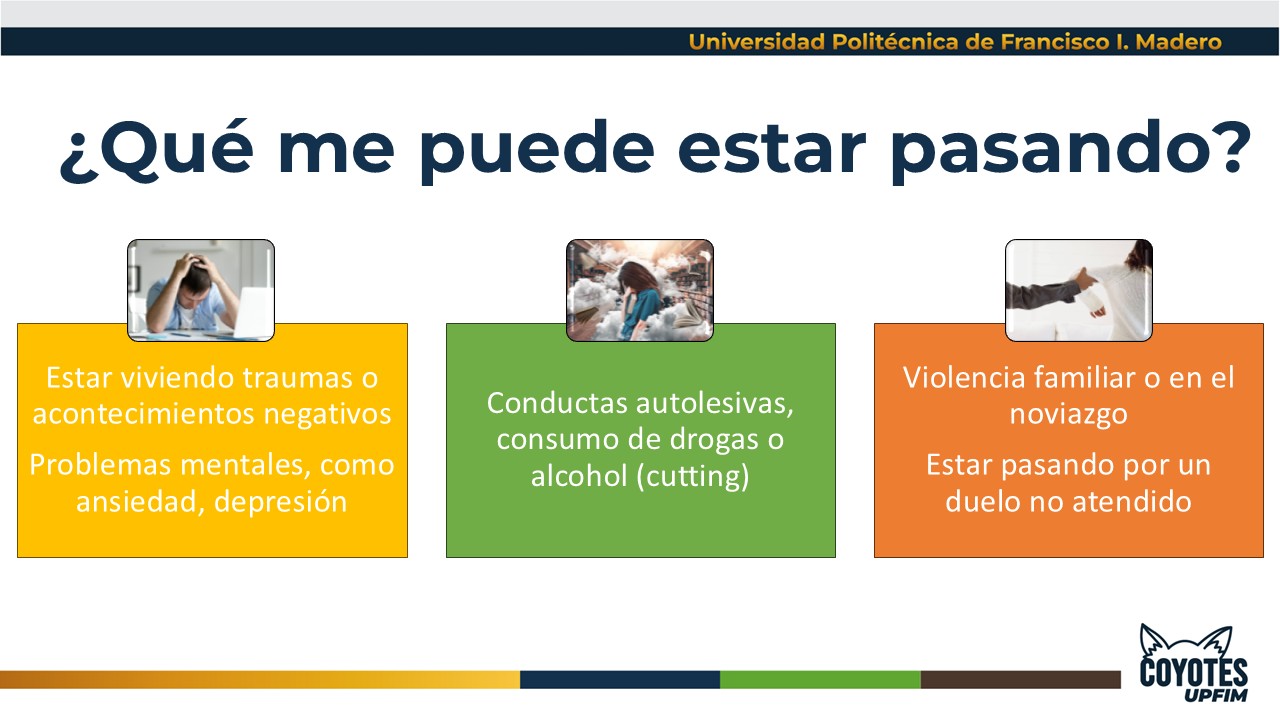 Universidad Politécnica de Francisco I. Madero

¿Qué me puede estar pasando?

Estar viviendo traumas o acontecimientos negativos

Problemas mentales, como ansiedad, depresión

Conductas autolesivas, consumo de drogas o alcohol (cutting)

Violencia familiar o en el noviazgo

Estar pasando por un duelo no atendido

COYOTES
UPFIM